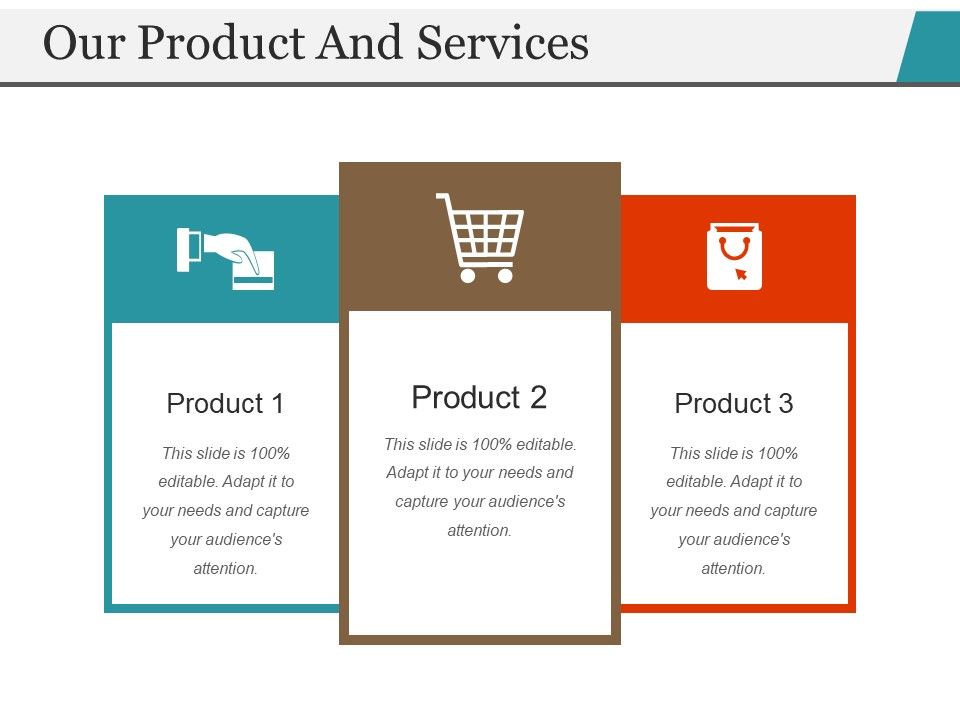 Our Product And Services

Product 1

This slide is 100% editable. Adapt it to your needs and capture your audience's attention.

Product 2

This slide is 100% editable. Adapt it to your needs and capture your audience's attention.

Product 3

This slide is 100% editable. Adapt it to your needs and capture your audience's attention.